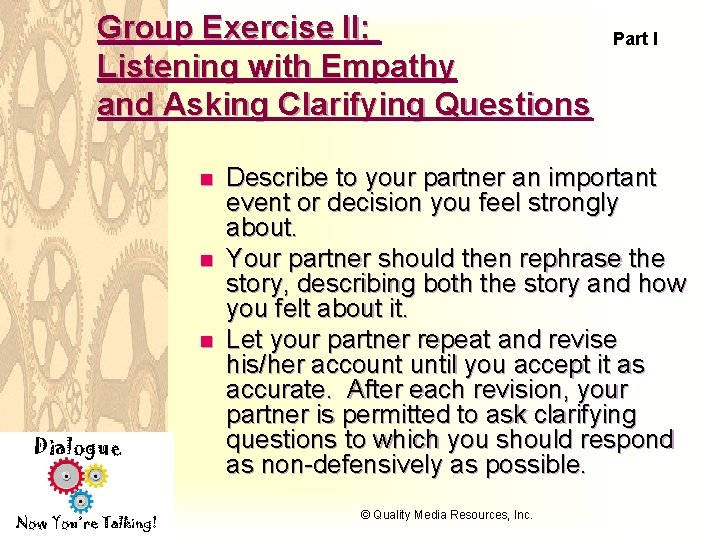 Group Exercise II: Listening with Empathy and Asking Clarifying Questions

Part I

- Describe to your partner an important event or decision you feel strongly about.
- Your partner should then rephrase the story, describing both the story and how you felt about it.
- Let your partner repeat and revise his/her account until you accept it as accurate. After each revision, your partner is permitted to ask clarifying questions to which you should respond as non-defensively as possible.

Dialogue
Now You're Talking!

© Quality Media Resources, Inc.